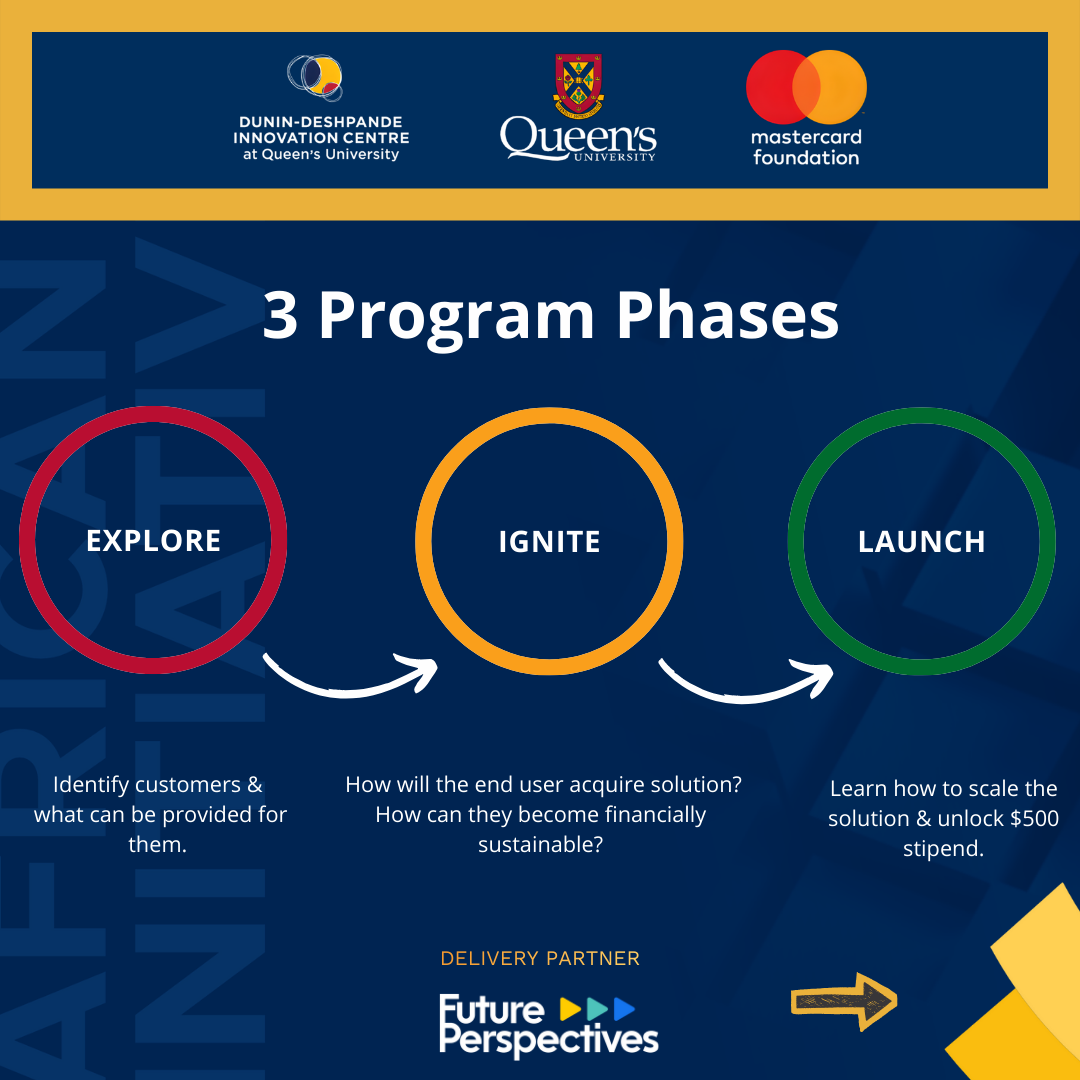 DUNIN-DESHPANDE INNOVATION CENTRE at Queen's University

Queen's UNIVERSITY

mastercard foundation

AFRICAN INITIATIV

3 Program Phases

EXPLORE

IGNITE

LAUNCH

Identify customers & what can be provided for them.

How will the end user acquire solution? How can they become financially sustainable?

Learn how to scale the solution & unlock $500 stipend.

DELIVERY PARTNER

Future Perspectives